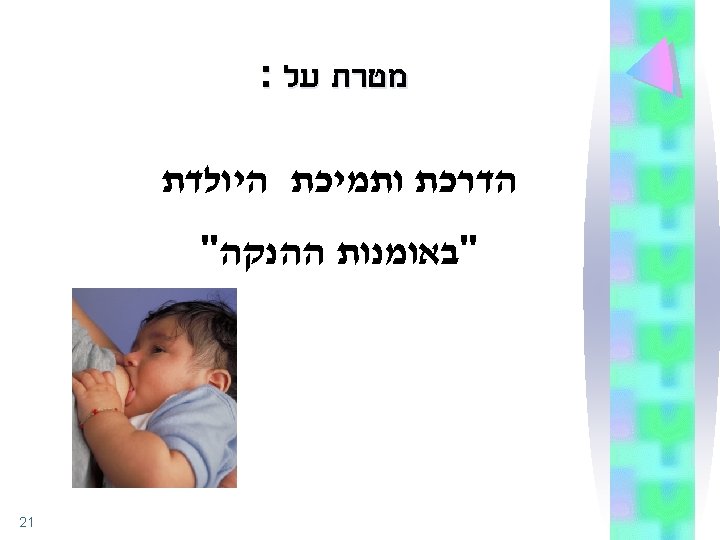 מטרת על :

הדרכת ותמיכת היולדת

"באומנות ההנקה"

21